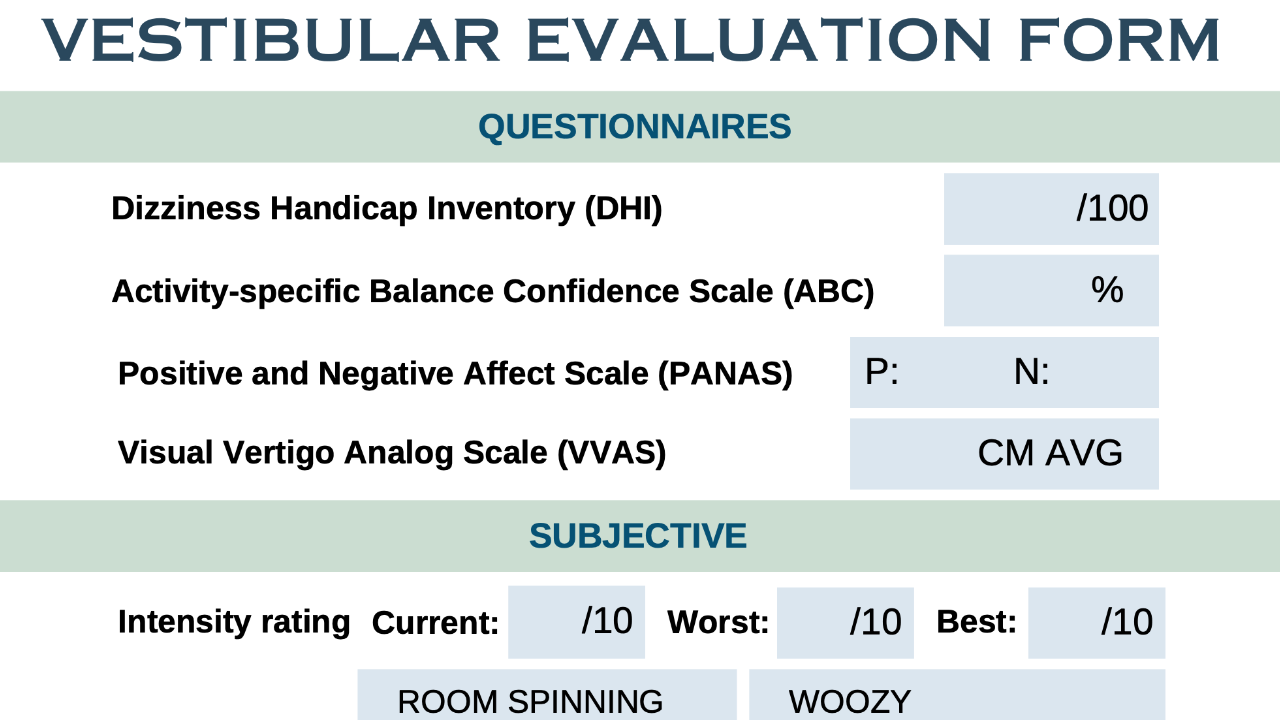 VESTIBULAR EVALUATION FORM

QUESTIONNAIRES

Dizziness Handicap Inventory (DHI) /100

Activity-specific Balance Confidence Scale (ABC) %

Positive and Negative Affect Scale (PANAS) P: N:

Visual Vertigo Analog Scale (VVAS) CM AVG

SUBJECTIVE

Intensity rating Current: /10 Worst: /10 Best: /10

ROOM SPINNING WOOZY